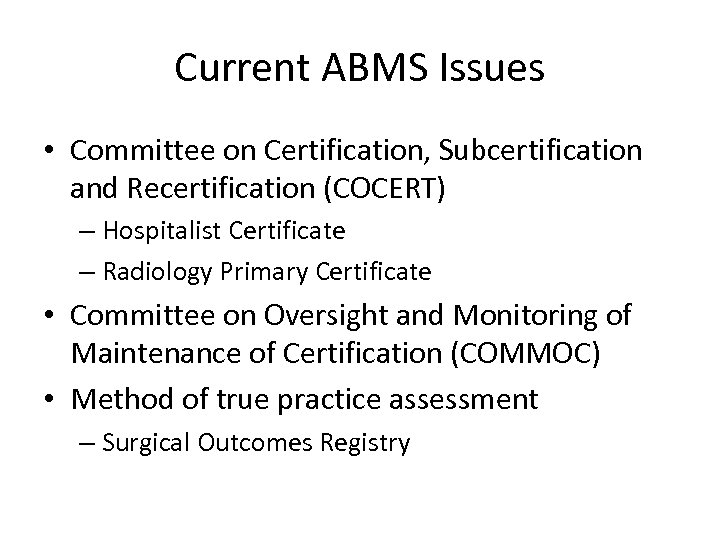 Current ABMS Issues

• Committee on Certification, Subcertification and Recertification (COCERT)
– Hospitalist Certificate
– Radiology Primary Certificate
• Committee on Oversight and Monitoring of Maintenance of Certification (COMMOC)
• Method of true practice assessment
– Surgical Outcomes Registry